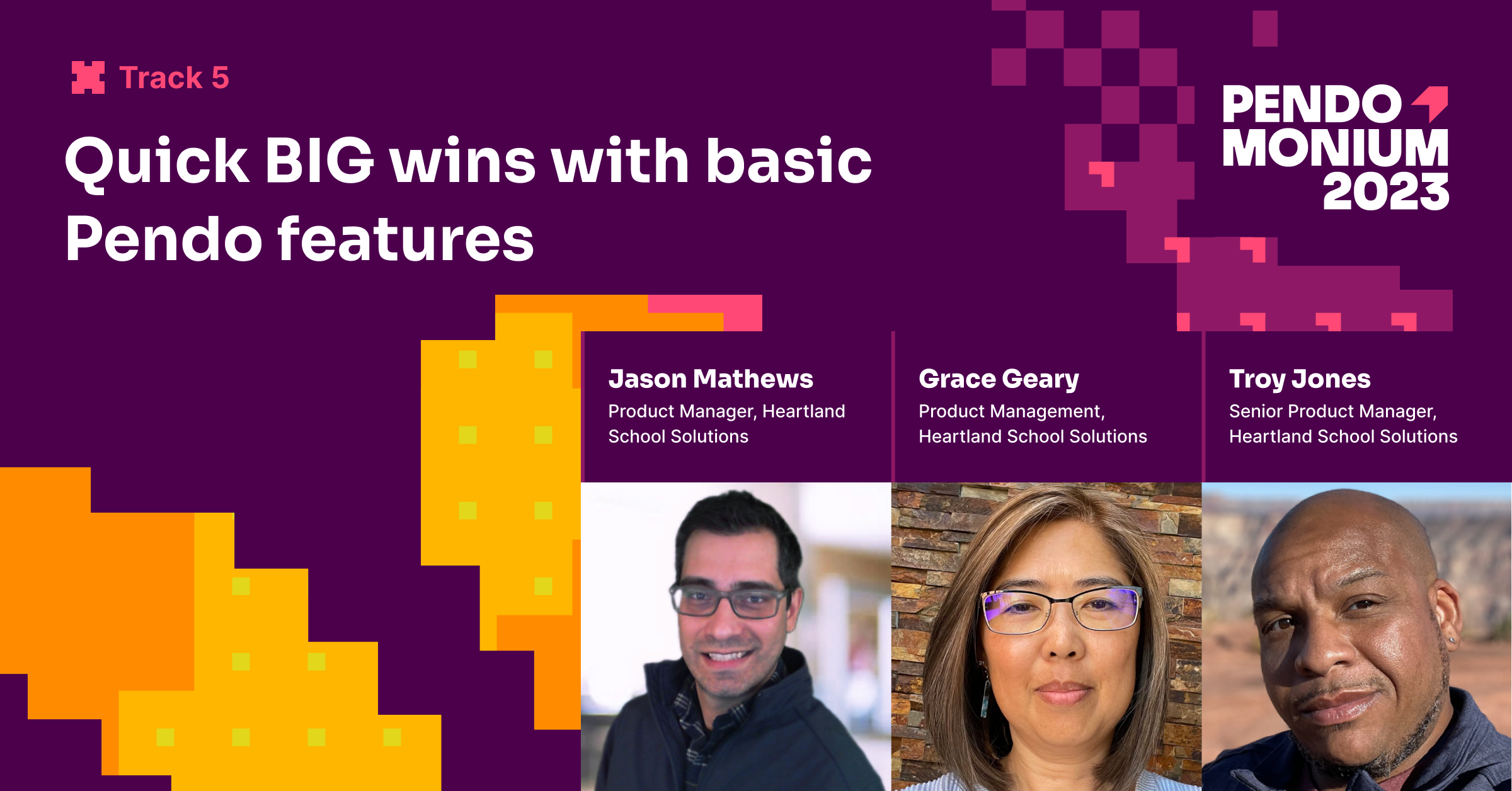 Track 5

Quick BIG wins with basic Pendo features

PENDO MONIUM 2023

Jason Mathews
Product Manager, Heartland School Solutions

Grace Geary
Product Management, Heartland School Solutions

Troy Jones
Senior Product Manager, Heartland School Solutions